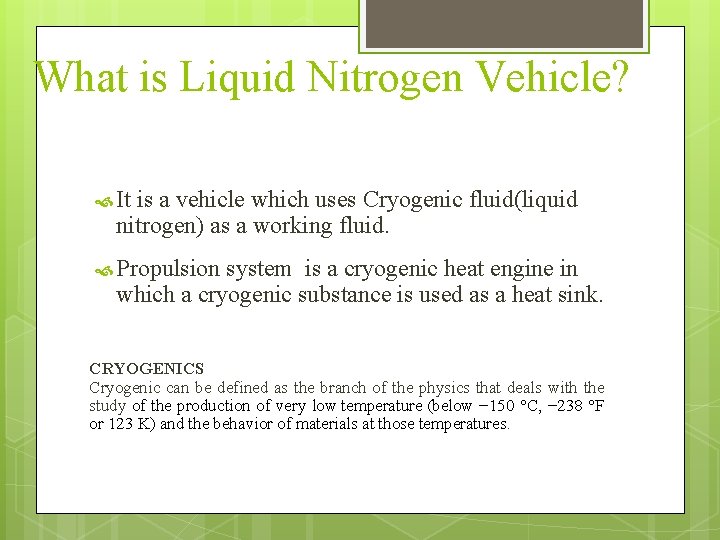 What is Liquid Nitrogen Vehicle?

It is a vehicle which uses Cryogenic fluid(liquid nitrogen) as a working fluid.

Propulsion system is a cryogenic heat engine in which a cryogenic substance is used as a heat sink.

CRYOGENICS
Cryogenic can be defined as the branch of the physics that deals with the study of the production of very low temperature (below −150 °C, −238 °F or 123 K) and the behavior of materials at those temperatures.